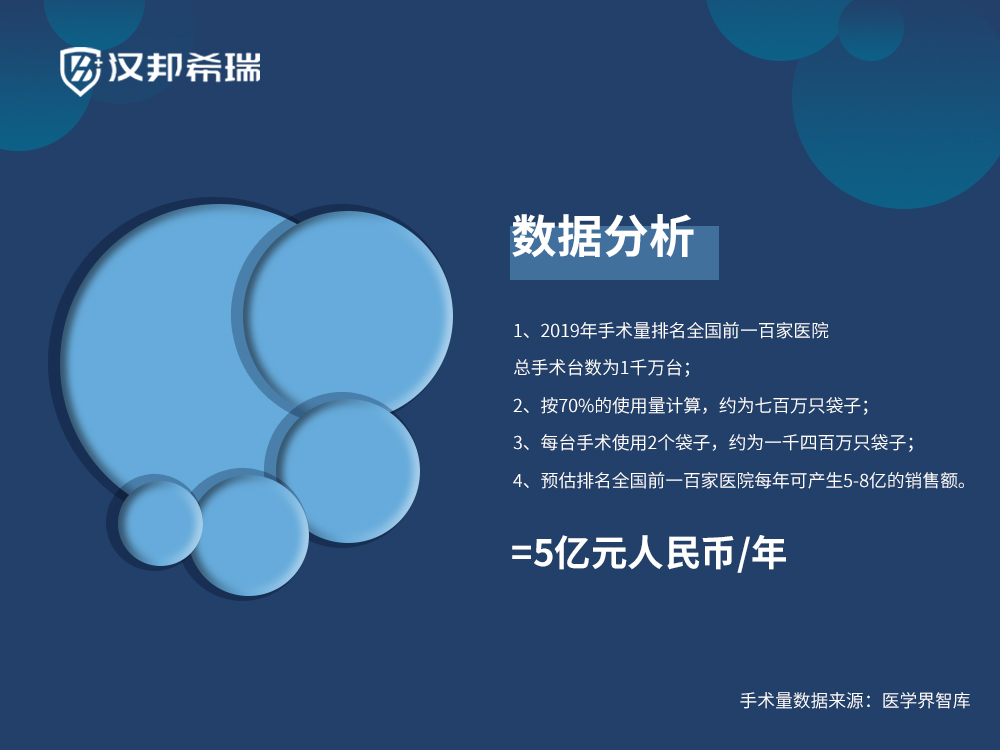 汉邦希瑞

数据分析

1、2019年手术量排名全国前一百家医院
总手术台数为1千万台；

2、按70%的使用量计算，约为七百万只袋子；

3、每台手术使用2个袋子，约为一千四百万只袋子；

4、预估排名全国前一百家医院每年可产生5-8亿的销售额。

=5亿元人民币/年

手术量数据来源：医学界智库